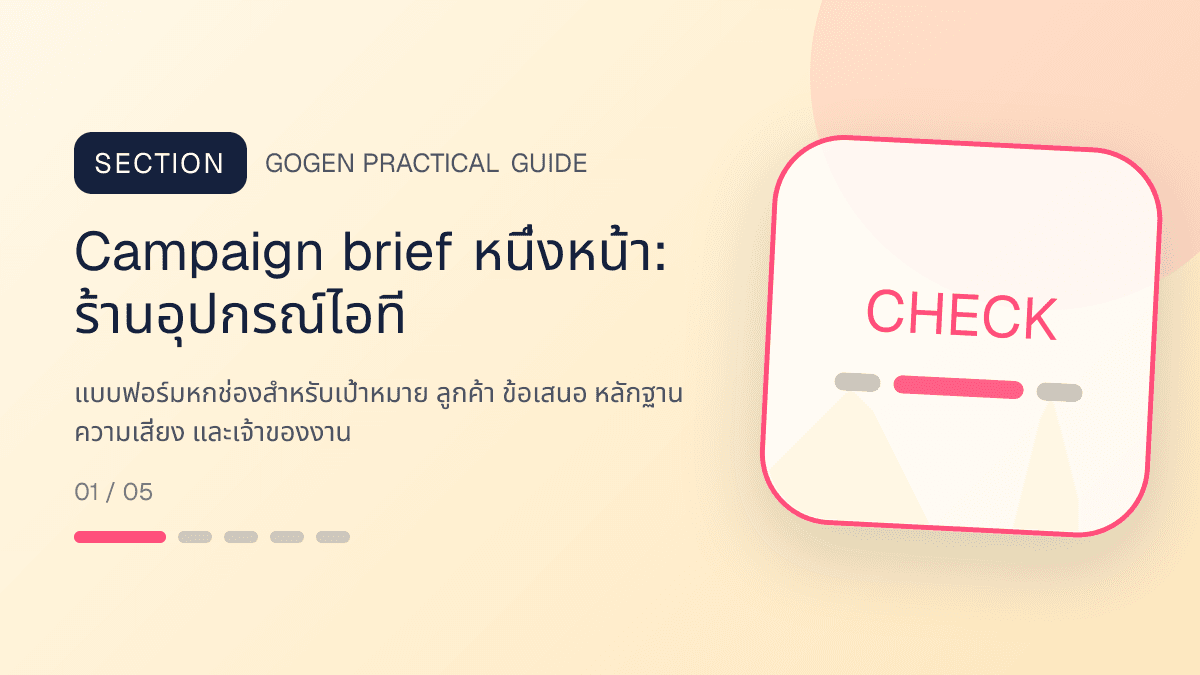 SECTION GOGEN PRACTICAL GUIDE

Campaign brief หนึ่งหน้า: ร้านอุปกรณ์ไอที

แบบฟอร์มหกช่องสำหรับเป้าหมาย ลูกค้า ข้อเสนอ หลักฐาน ความเสี่ยง และเจ้าของงาน

01 / 05

CHECK